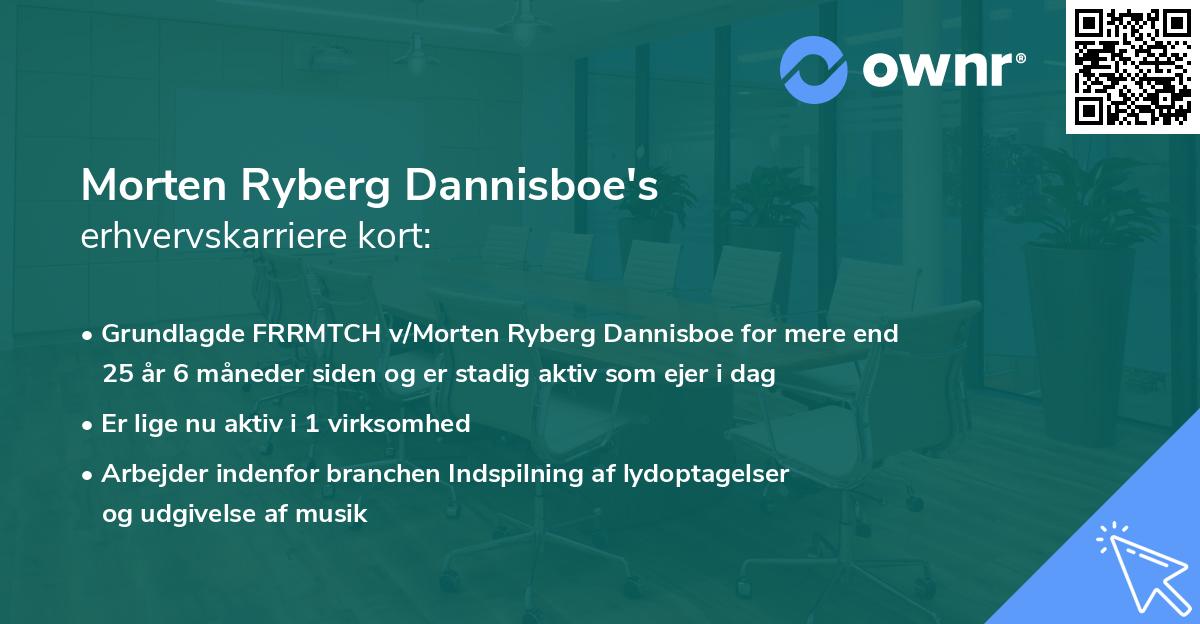 ownr®

Morten Ryberg Dannisboe's
erhvervskarriere kort:

• Grundlagde FRRMTCH v/Morten Ryberg Dannisboe for mere end 25 år 6 måneder siden og er stadig aktiv som ejer i dag

• Er lige nu aktiv i 1 virksomhed

• Arbejder indenfor branchen Indspilning af lydoptagelser og udgivelse af musik